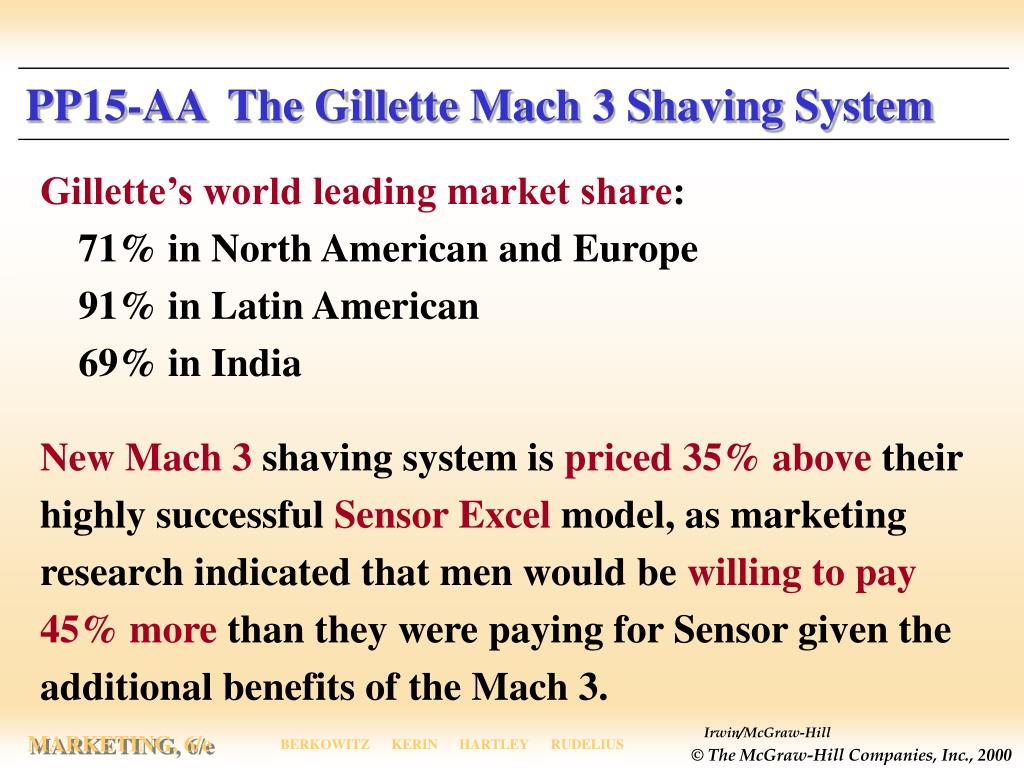 PP15-AA The Gillette Mach 3 Shaving System

Gillette's world leading market share:
71% in North American and Europe
91% in Latin American
69% in India

New Mach 3 shaving system is priced 35% above their highly successful Sensor Excel model, as marketing research indicated that men would be willing to pay 45% more than they were paying for Sensor given the additional benefits of the Mach 3.

MARKETING, 6/e BERKOWITZ KERIN HARTLEY RUDELIUS

Irwin/McGraw-Hill
© The McGraw-Hill Companies, Inc., 2000